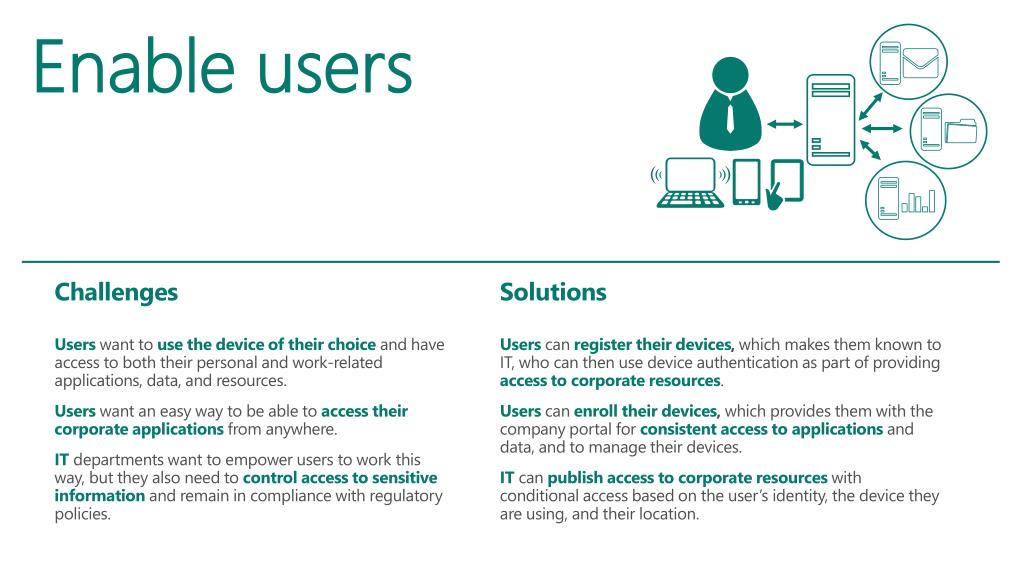 Enable users

Challenges

Users want to use the device of their choice and have access to both their personal and work-related applications, data, and resources.

Users want an easy way to be able to access their corporate applications from anywhere.

IT departments want to empower users to work this way, but they also need to control access to sensitive information and remain in compliance with regulatory policies.

Solutions

Users can register their devices, which makes them known to IT, who can then use device authentication as part of providing access to corporate resources.

Users can enroll their devices, which provides them with the company portal for consistent access to applications and data, and to manage their devices.

IT can publish access to corporate resources with conditional access based on the user's identity, the device they are using, and their location.